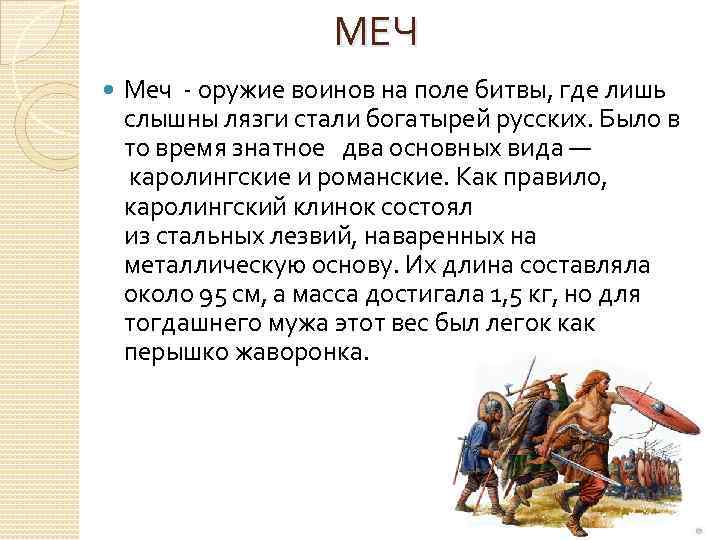 МЕЧ

Меч - оружие воинов на поле битвы, где лишь слышны лязги стали богатырей русских. Было в то время знатное два основных вида — каролингские и романские. Как правило, каролингский клинок состоял из стальных лезвий, наваренных на металлическую основу. Их длина составляла около 95 см, а масса достигала 1,5 кг, но для тогдашнего мужа этот вес был легок как перышко жаворонка.